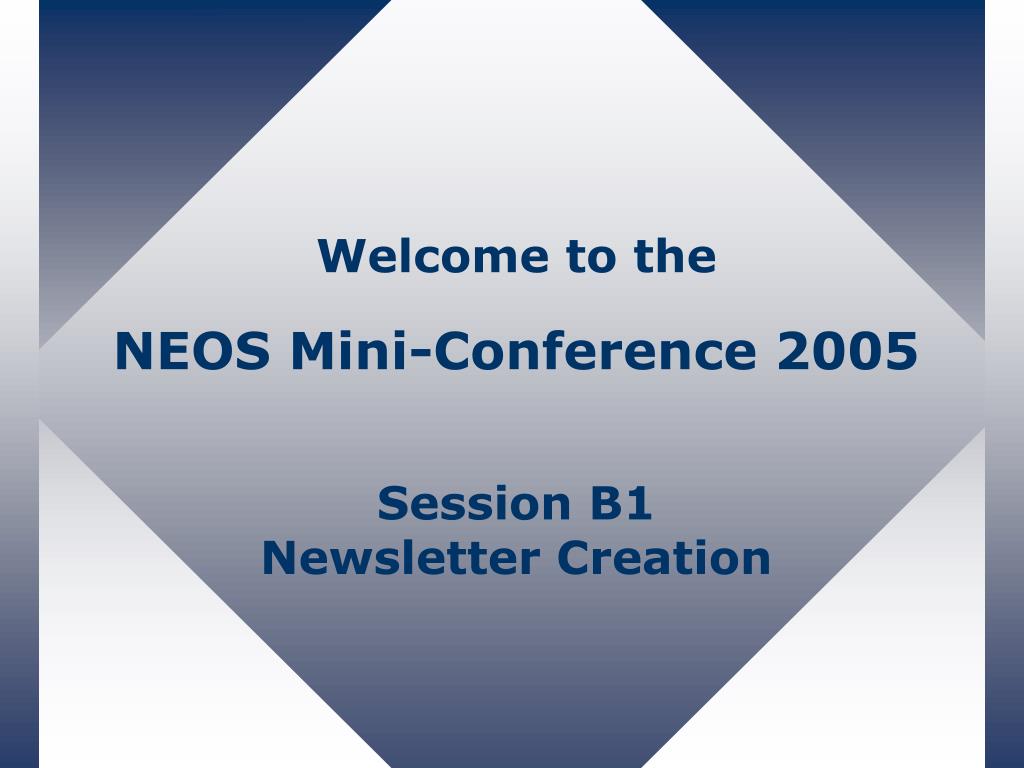 Welcome to the

NEOS Mini-Conference 2005

Session B1
Newsletter Creation